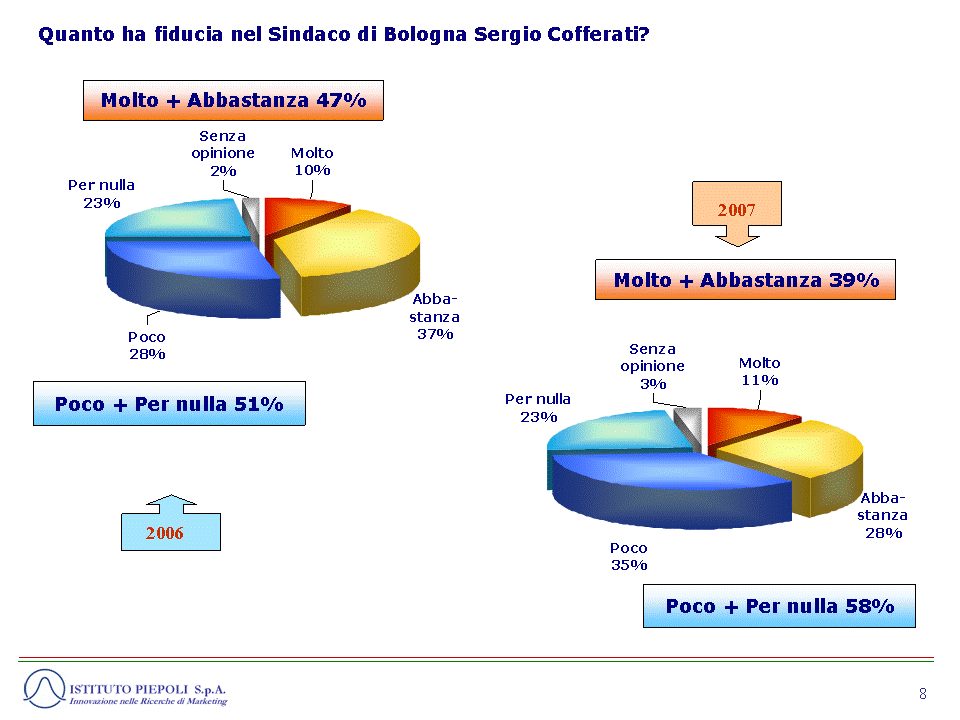 Quanto ha fiducia nel Sindaco di Bologna Sergio Cofferati?

Molto + Abbastanza 47%

Senza opinione 2%

Molto 10%

Per nulla 23%

Abbastanza 37%

Poco 28%

Poco + Per nulla 51%

2006

2007

Molto + Abbastanza 39%

Senza opinione 3%

Molto 11%

Per nulla 23%

Abbastanza 28%

Poco 35%

Poco + Per nulla 58%

ISTITUTO PIEPOLI S.p.A.
Innovazione nelle Ricerche di Marketing

8